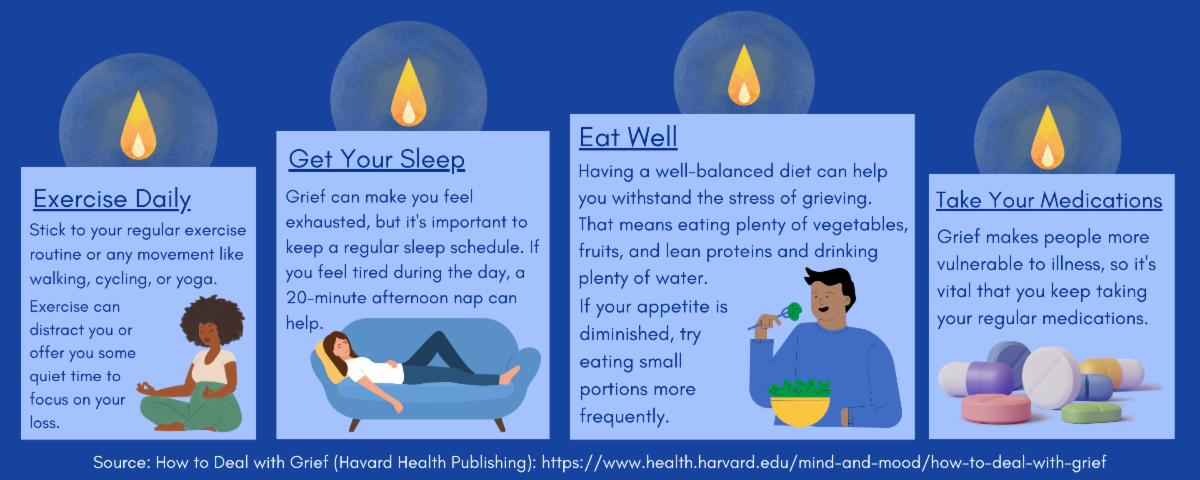 Exercise Daily

Stick to your regular exercise routine or any movement like walking, cycling, or yoga.

Exercise can distract you or offer you some quiet time to focus on your loss.

Get Your Sleep

Grief can make you feel exhausted, but it's important to keep a regular sleep schedule. If you feel tired during the day, a 20-minute afternoon nap can help.

Eat Well

Having a well-balanced diet can help you withstand the stress of grieving. That means eating plenty of vegetables, fruits, and lean proteins and drinking plenty of water.

If your appetite is diminished, try eating small portions more frequently.

Take Your Medications

Grief makes people more vulnerable to illness, so it's vital that you keep taking your regular medications.

Source: How to Deal with Grief (Havard Health Publishing): https://www.health.harvard.edu/mind-and-mood/how-to-deal-with-grief